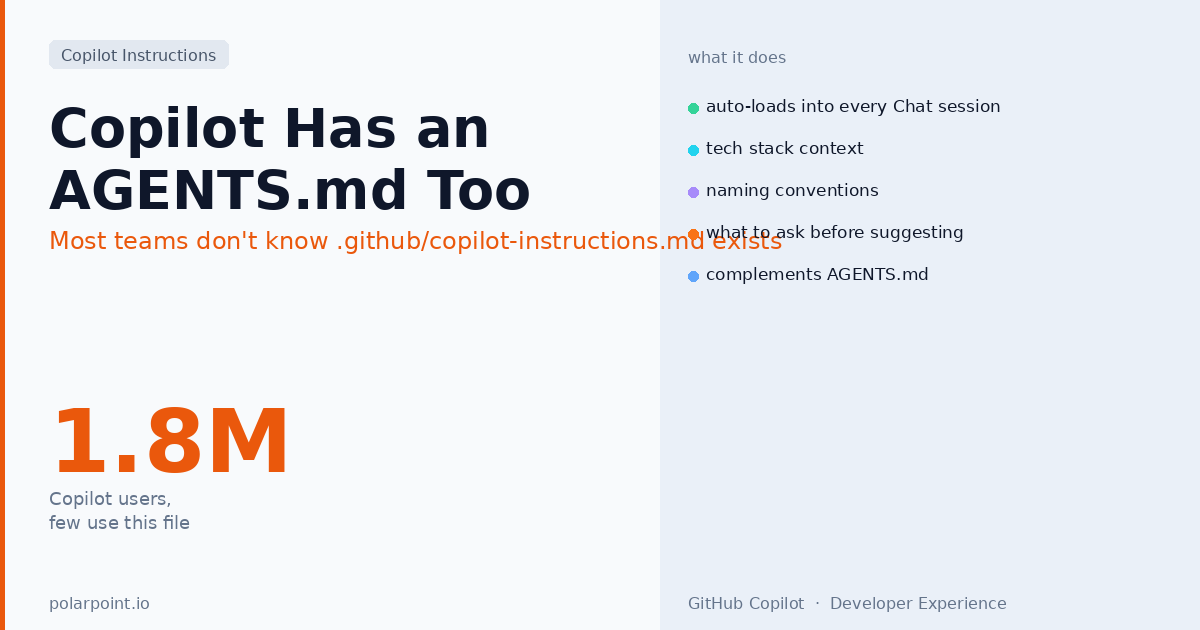 Copilot Instructions

Copilot Has an AGENTS.md Too

Most teams don't know .github/copilot-instructions.md exists

1.8M

Copilot users, few use this file

polarpoint.io

what it does

auto-loads into every Chat session

tech stack context

naming conventions

what to ask before suggesting

complements AGENTS.md

GitHub Copilot · Developer Experience